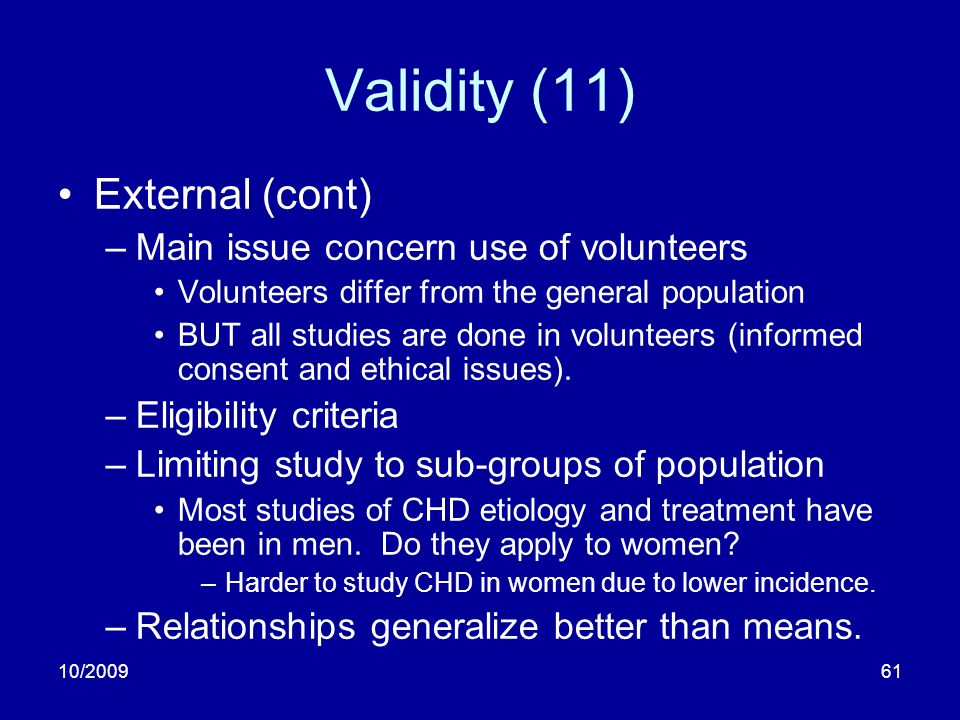 Validity (11)

• External (cont)
– Main issue concern use of volunteers
• Volunteers differ from the general population
• BUT all studies are done in volunteers (informed consent and ethical issues).
– Eligibility criteria
– Limiting study to sub-groups of population
• Most studies of CHD etiology and treatment have been in men. Do they apply to women?
– Harder to study CHD in women due to lower incidence.
– Relationships generalize better than means.

10/2009

61